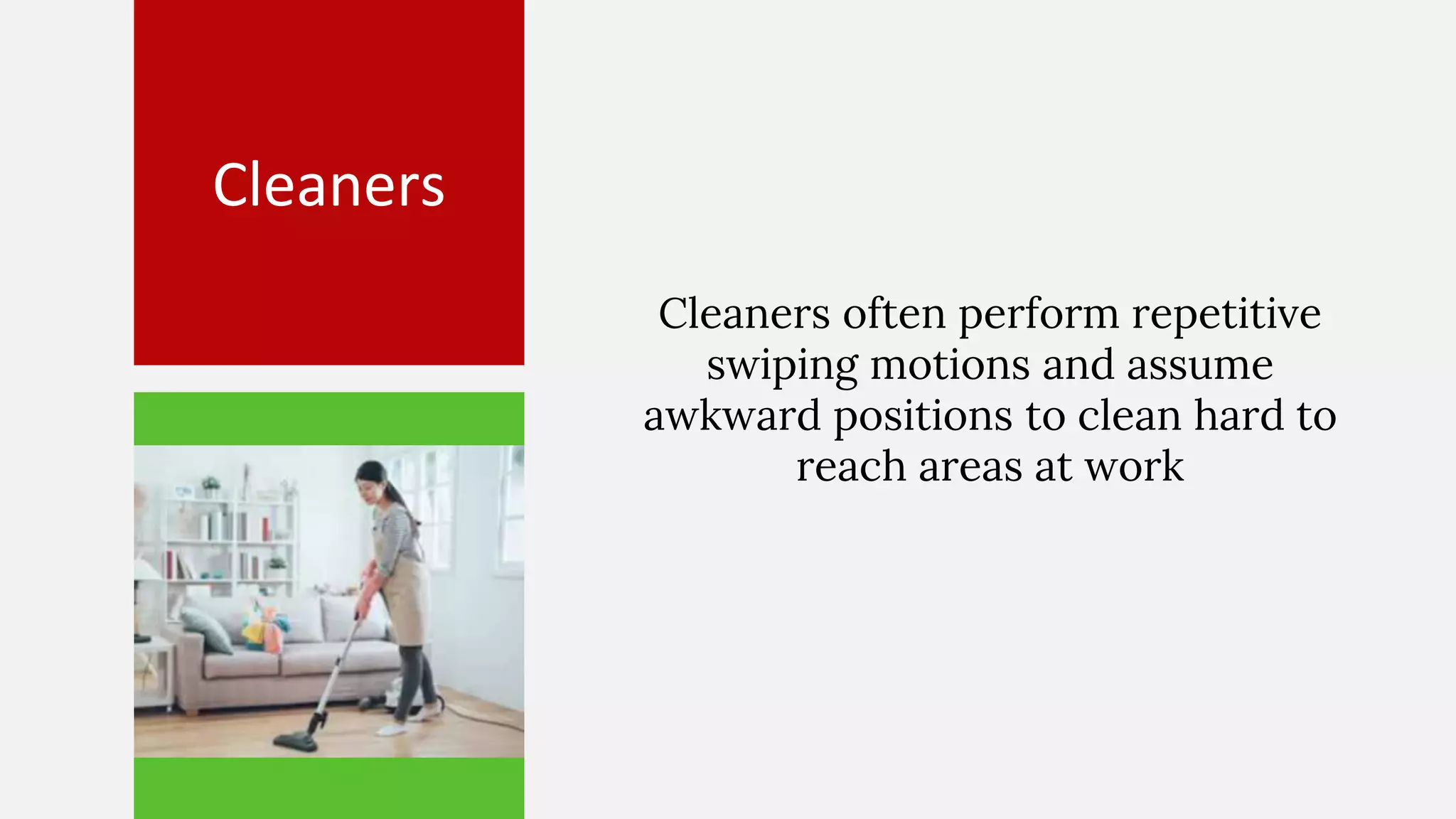 Cleaners

Cleaners often perform repetitive swiping motions and assume awkward positions to clean hard to reach areas at work